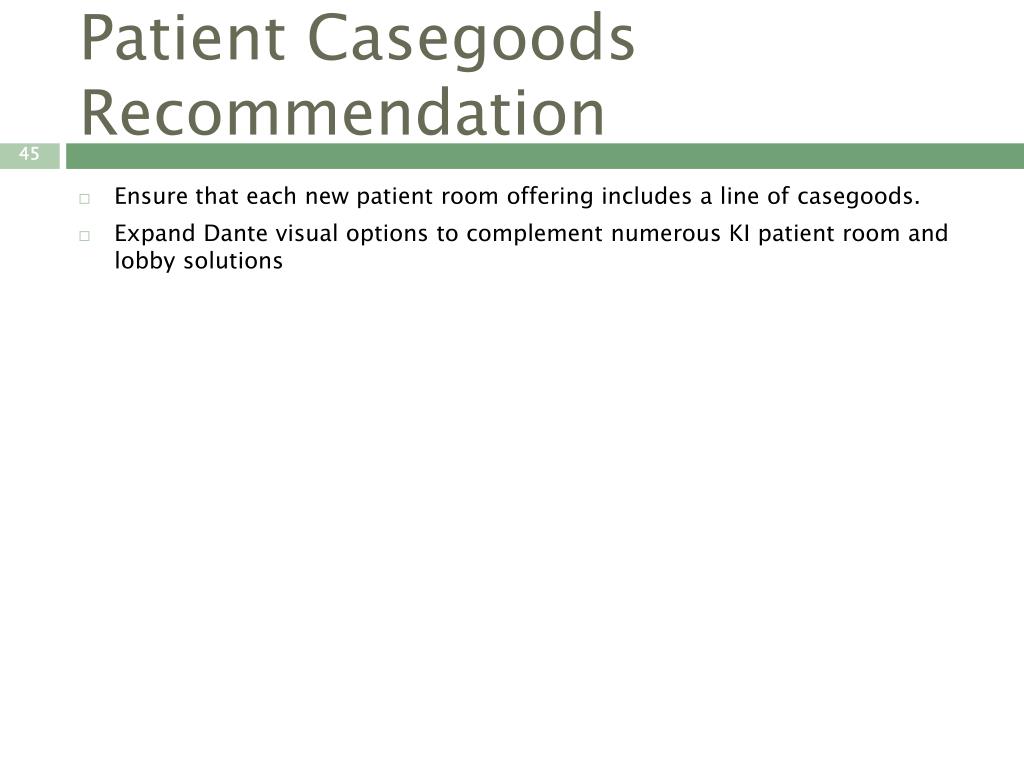 Patient Casegoods Recommendation

45

Ensure that each new patient room offering includes a line of casegoods.

Expand Dante visual options to complement numerous KI patient room and lobby solutions